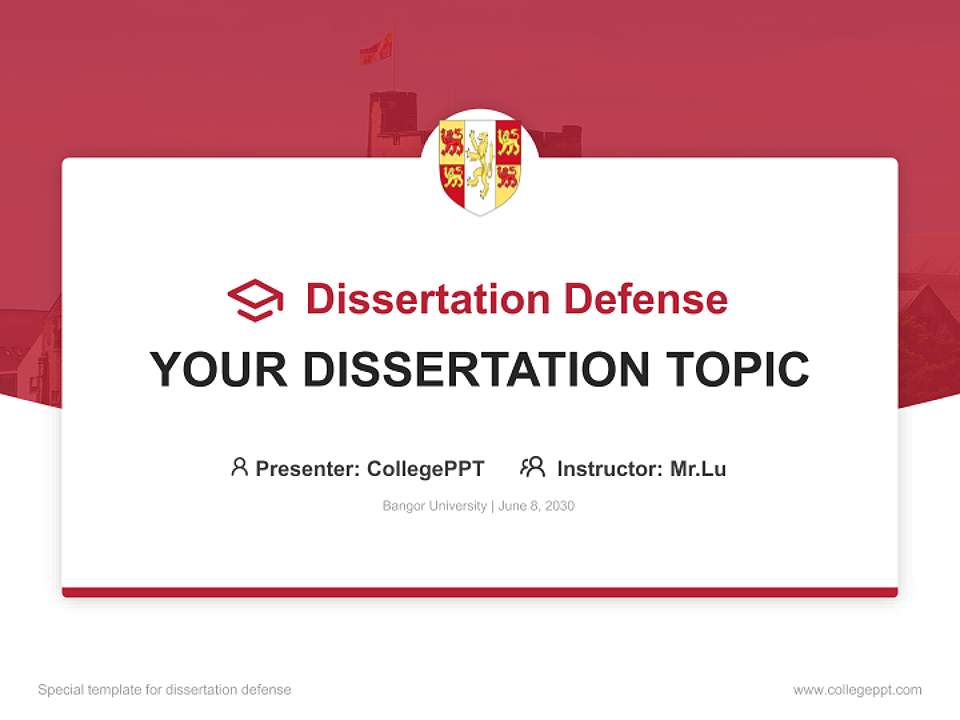 Dissertation Defense

YOUR DISSERTATION TOPIC

Presenter: CollegePPT Instructor: Mr.Lu

Bangor University | June 8, 2030

Special template for dissertation defense

www.collegeppt.com